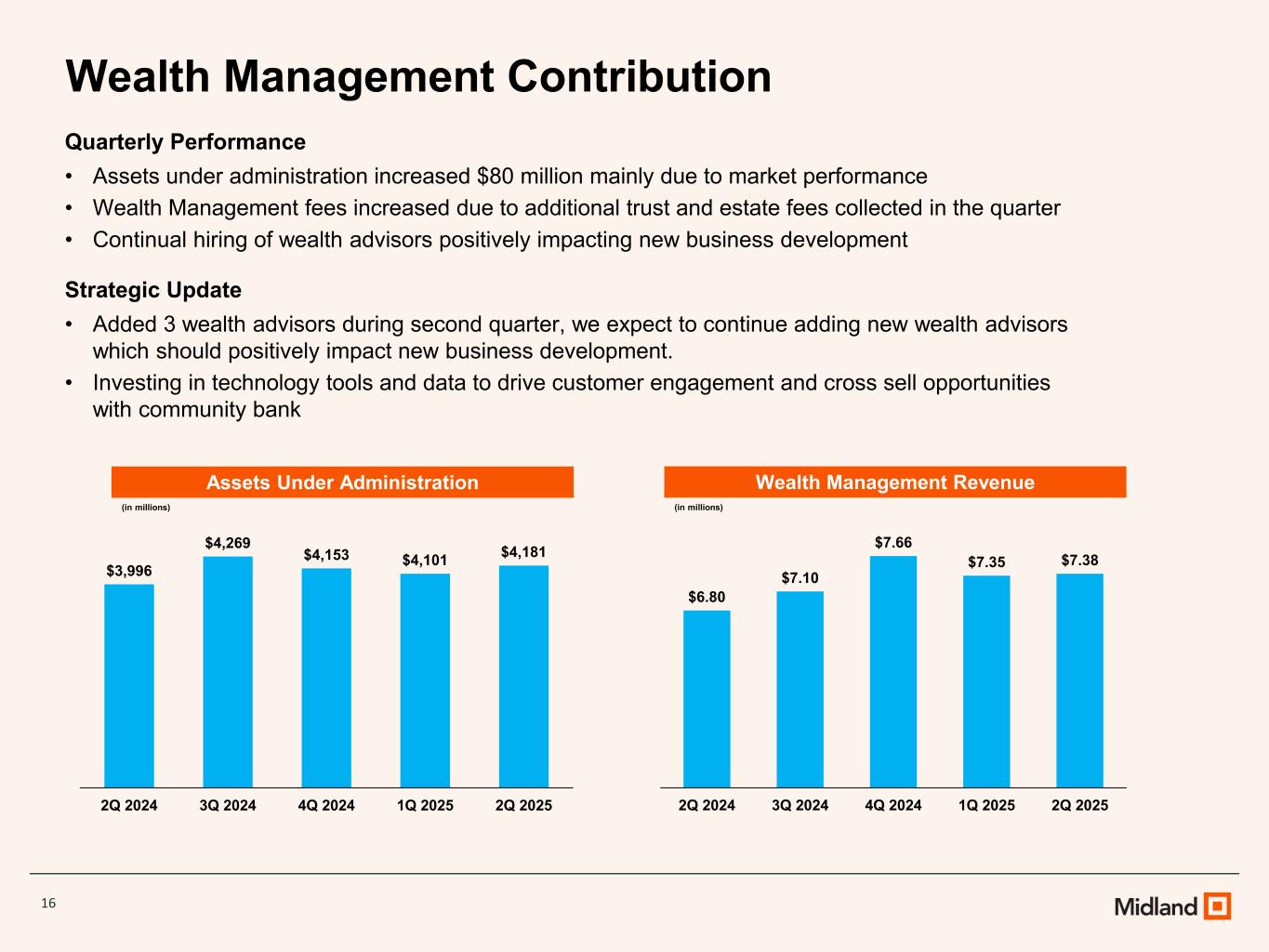 Wealth Management Contribution

Quarterly Performance

• Assets under administration increased $80 million mainly due to market performance
• Wealth Management fees increased due to additional trust and estate fees collected in the quarter
• Continual hiring of wealth advisors positively impacting new business development

Strategic Update

• Added 3 wealth advisors during second quarter, we expect to continue adding new wealth advisors which should positively impact new business development.
• Investing in technology tools and data to drive customer engagement and cross sell opportunities with community bank

Assets Under Administration

(in millions)

$3,996 $4,269 $4,153 $4,101 $4,181

2Q 2024 3Q 2024 4Q 2024 1Q 2025 2Q 2025

Wealth Management Revenue

(in millions)

$6.80 $7.10 $7.66 $7.35 $7.38

2Q 2024 3Q 2024 4Q 2024 1Q 2025 2Q 2025

16

Midland